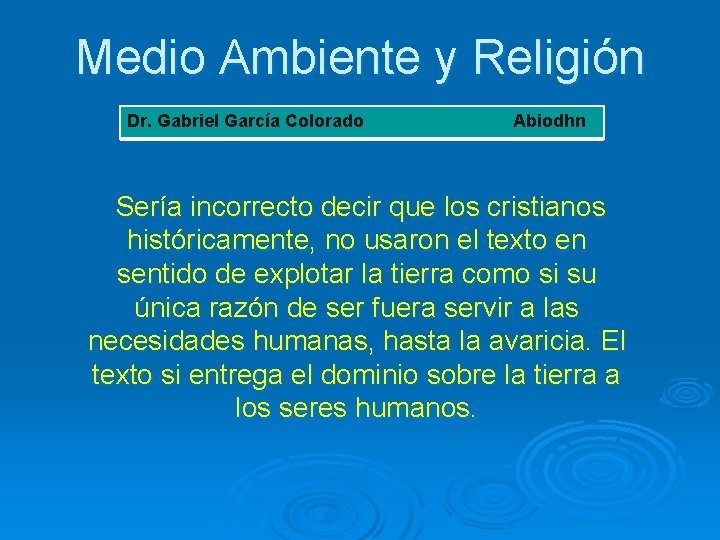 Medio Ambiente y Religión

Dr. Gabriel García Colorado Abiodhn

Sería incorrecto decir que los cristianos históricamente, no usaron el texto en sentido de explotar la tierra como si su única razón de ser fuera servir a las necesidades humanas, hasta la avaricia. El texto si entrega el dominio sobre la tierra a los seres humanos.